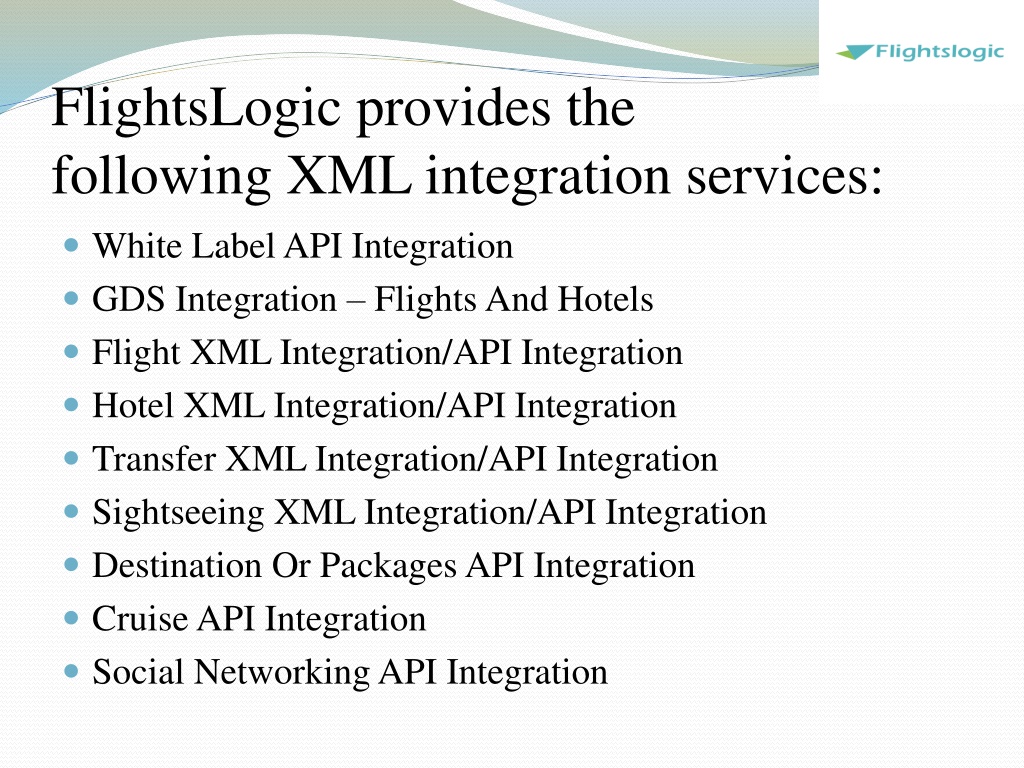 Flightslogic

FlightsLogic provides the following XML integration services:

- White Label API Integration
- GDS Integration – Flights And Hotels
- Flight XML Integration/API Integration
- Hotel XML Integration/API Integration
- Transfer XML Integration/API Integration
- Sightseeing XML Integration/API Integration
- Destination Or Packages API Integration
- Cruise API Integration
- Social Networking API Integration